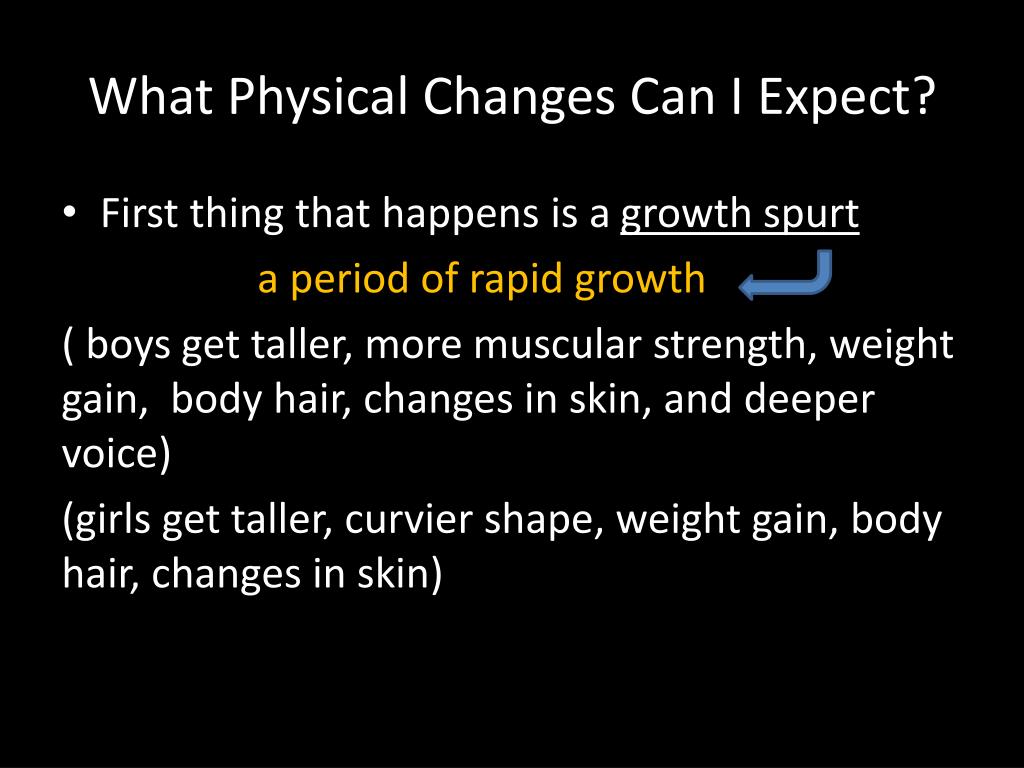 What Physical Changes Can I Expect?

• First thing that happens is a growth spurt

a period of rapid growth

( boys get taller, more muscular strength, weight gain, body hair, changes in skin, and deeper voice)

(girls get taller, curvier shape, weight gain, body hair, changes in skin)